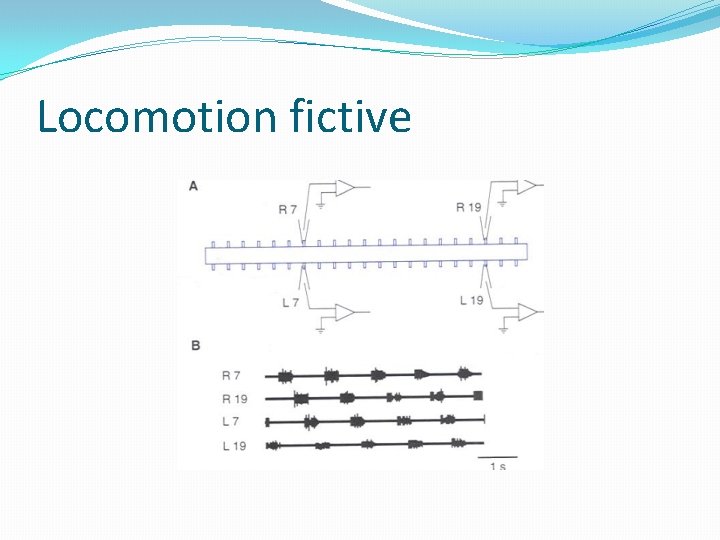 Locomotion fictive

A

R 7

R 19

L 7

L 19

B

R 7

R 19

L 7

L 19

1 s